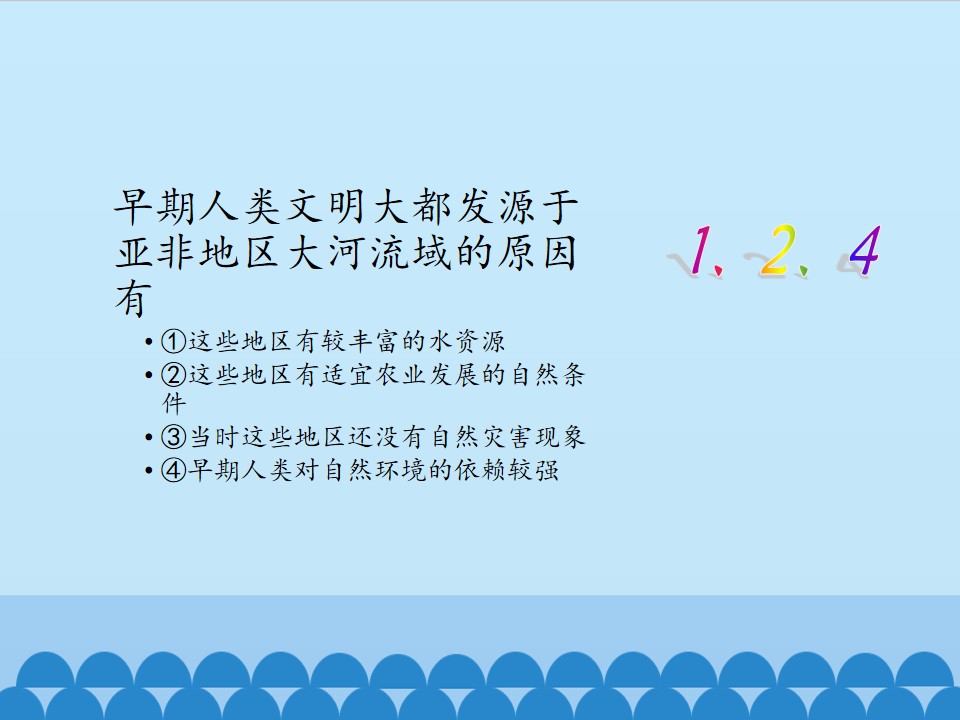 早期人类文明大都发源于亚非地区大河流域的原因有

• ①这些地区有较丰富的水资源
• ②这些地区有适宜农业发展的自然条件
• ③当时这些地区还没有自然灾害现象
• ④早期人类对自然环境的依赖较强

1、2、4